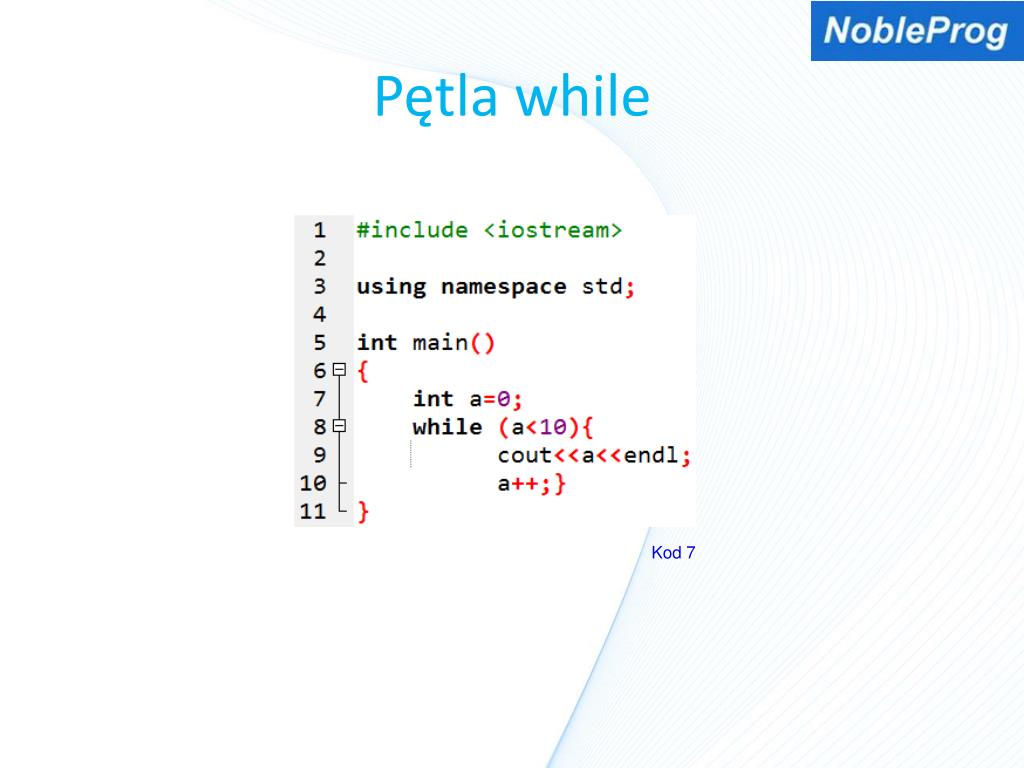 NobleProg

Pętla while

1 #include <iostream>
2
3 using namespace std;
4
5 int main()
6 {
7     int a=0;
8     while (a<10){
9           cout<<a<<endl;
10          a++;}
11 }

Kod 7